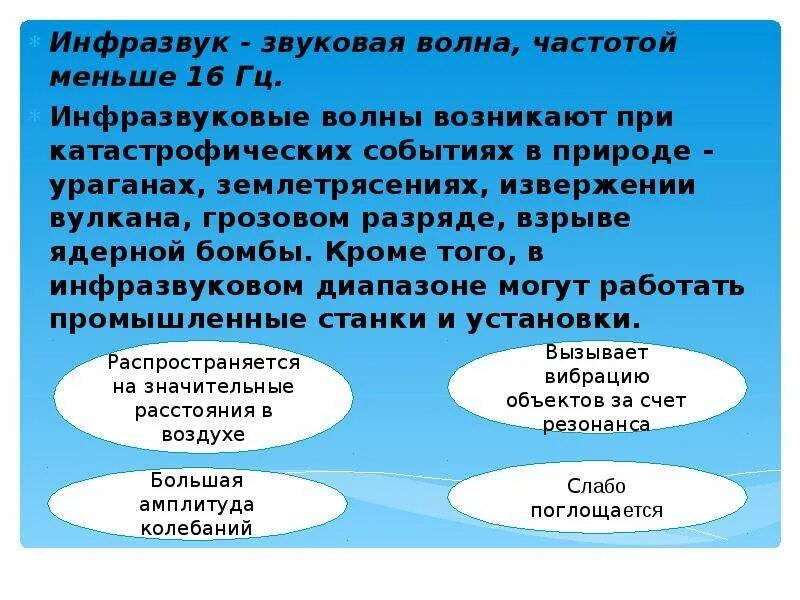 Инфразвук - звуковая волна, частотой меньше 16 Гц.

Инфразвуковые волны возникают при катастрофических событиях в природе - ураганах, землетрясениях, извержении вулкана, грозовом разряде, взрыве ядерной бомбы. Кроме того, в инфразвуковом диапазоне могут работать промышленные станки и установки.

Распространяется на значительные расстояния в воздухе

Вызывает вибрацию объектов за счет резонанса

Большая амплитуда колебаний

Слабо поглощается